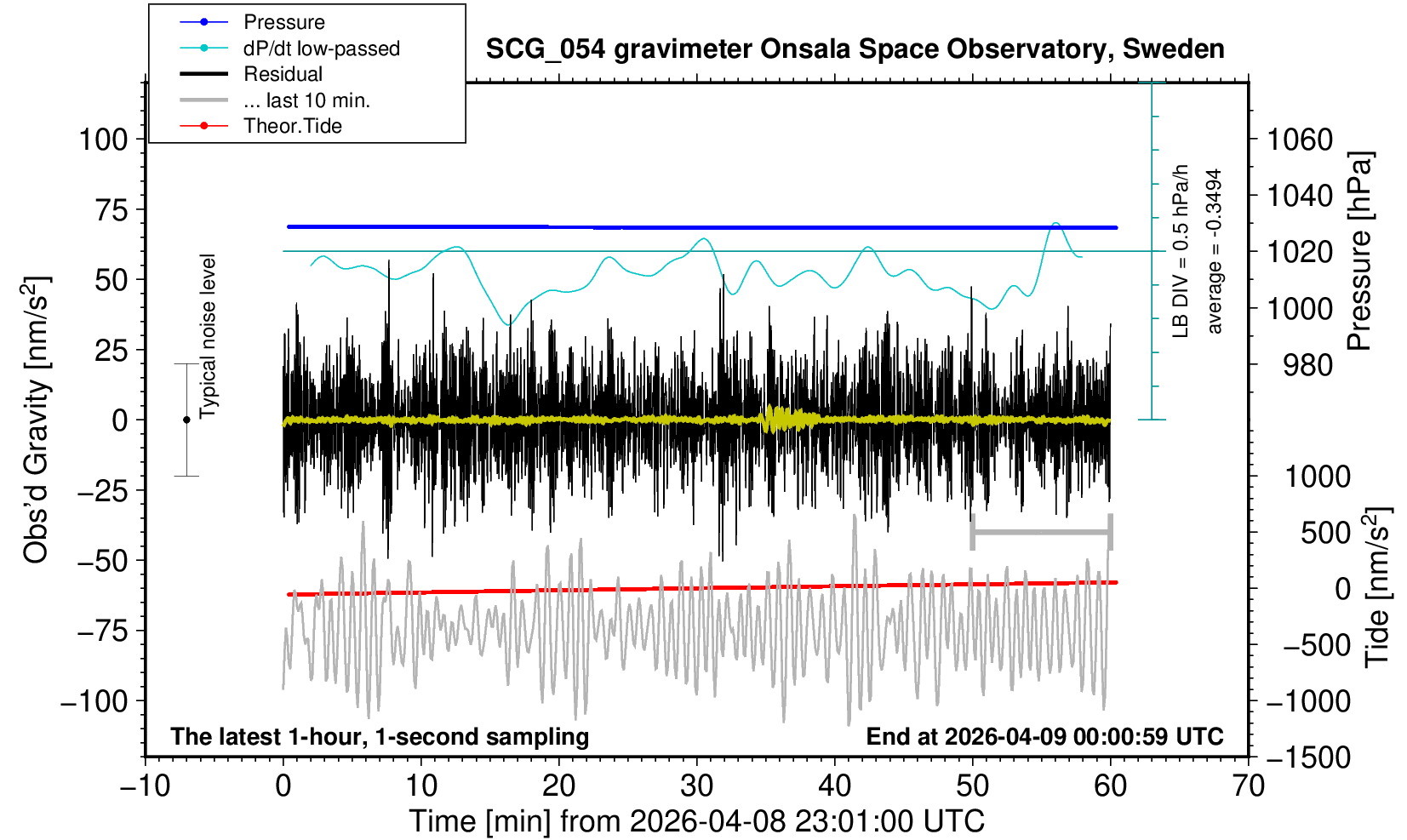 Pressure
dP/dt low-passed
Residual
... last 10 min.
Theor.Tide

SCG_054 gravimeter Onsala Space Observatory, Sweden

Obs'd Gravity [nm/s$^2$]
100
75
50
25
0
−25
−50
−75
−100

Typical noise level

LB DIV = 0.5 hPa/h
average = -0.3494

1060
1040
1020
1000
980
Pressure [hPa]

1000
500
0
−500
−1000
−1500
Tide [nm/s$^2$]

The latest 1-hour, 1-second sampling
End at 2026-04-09 00:00:59 UTC

−10
0
10
20
30
40
50
60
70
Time [min] from 2026-04-08 23:01:00 UTC